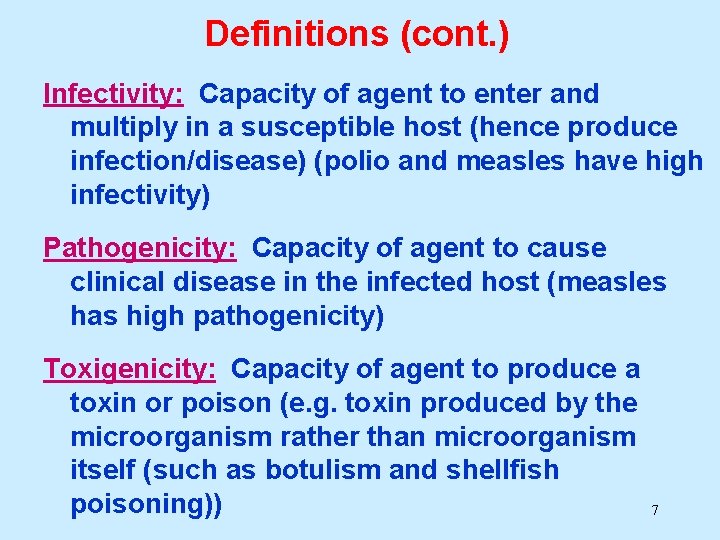 Definitions (cont.)

Infectivity: Capacity of agent to enter and multiply in a susceptible host (hence produce infection/disease) (polio and measles have high infectivity)

Pathogenicity: Capacity of agent to cause clinical disease in the infected host (measles has high pathogenicity)

Toxigenicity: Capacity of agent to produce a toxin or poison (e.g. toxin produced by the microorganism rather than microorganism itself (such as botulism and shellfish poisoning))

7